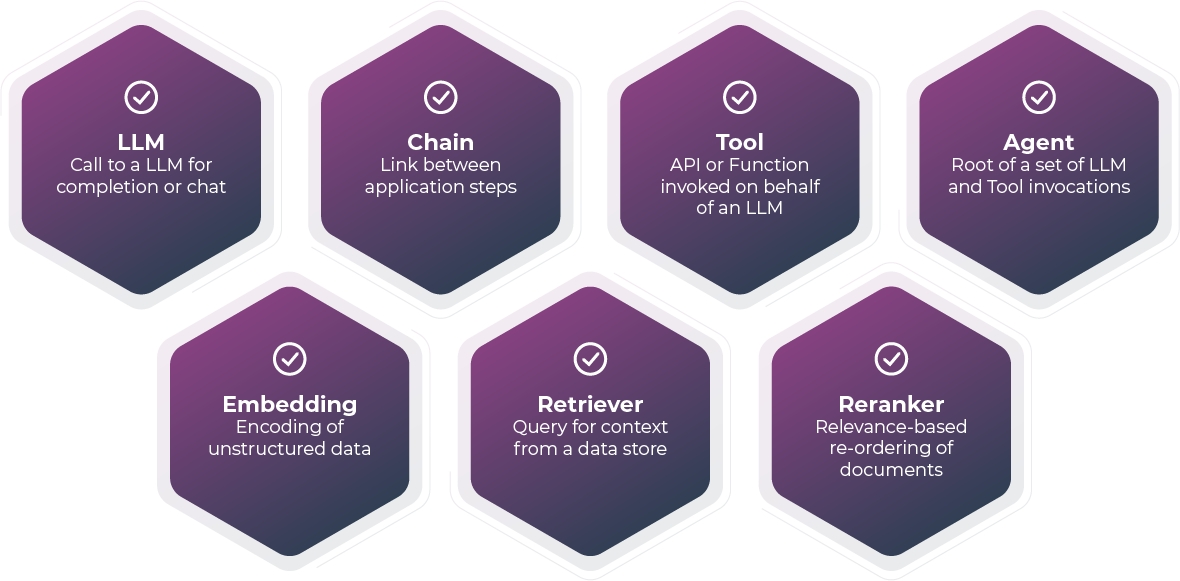 LLM
Call to a LLM for completion or chat

Chain
Link between application steps

Tool
API or Function invoked on behalf of an LLM

Agent
Root of a set of LLM and Tool invocations

Embedding
Encoding of unstructured data

Retriever
Query for context from a data store

Reranker
Relevance-based re-ordering of documents